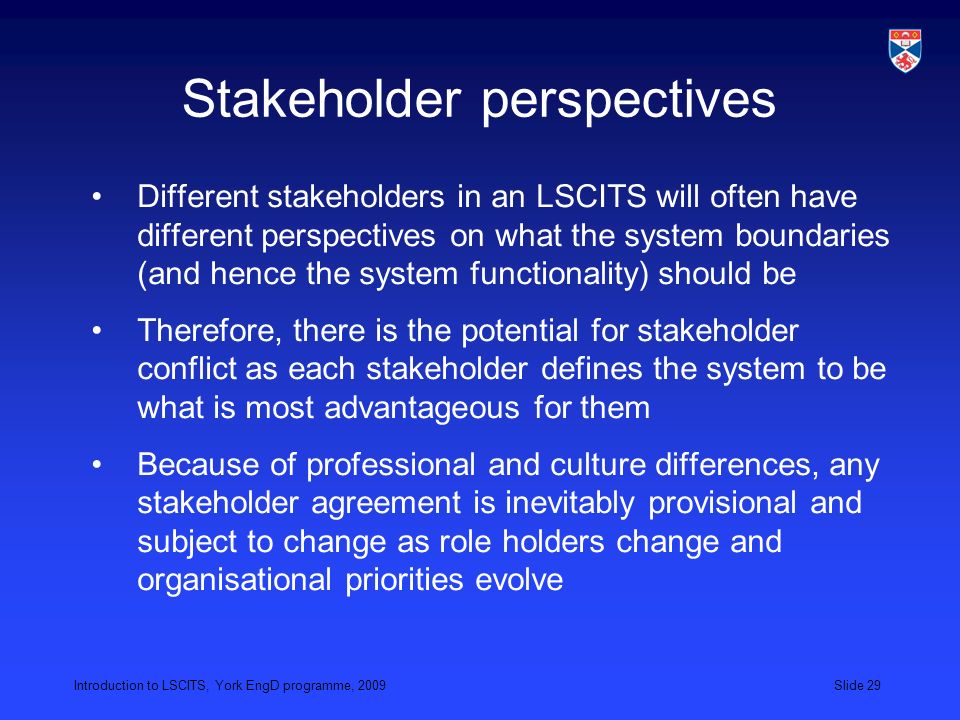 Stakeholder perspectives

• Different stakeholders in an LSCITS will often have different perspectives on what the system boundaries (and hence the system functionality) should be

• Therefore, there is the potential for stakeholder conflict as each stakeholder defines the system to be what is most advantageous for them

• Because of professional and culture differences, any stakeholder agreement is inevitably provisional and subject to change as role holders change and organisational priorities evolve

Introduction to LSCITS, York EngD programme, 2009

Slide 29